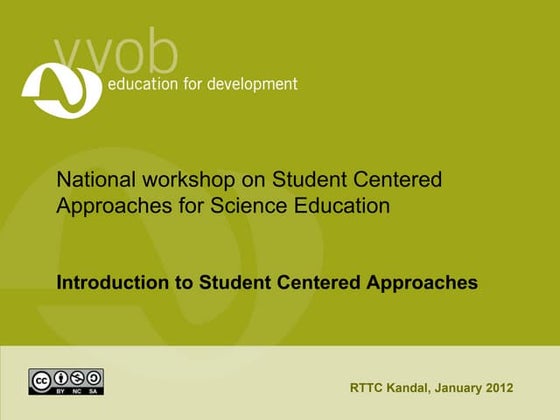 vvob
education for development

National workshop on Student Centered Approaches for Science Education

Introduction to Student Centered Approaches

cc BY NC SA

RTTC Kandal, January 2012